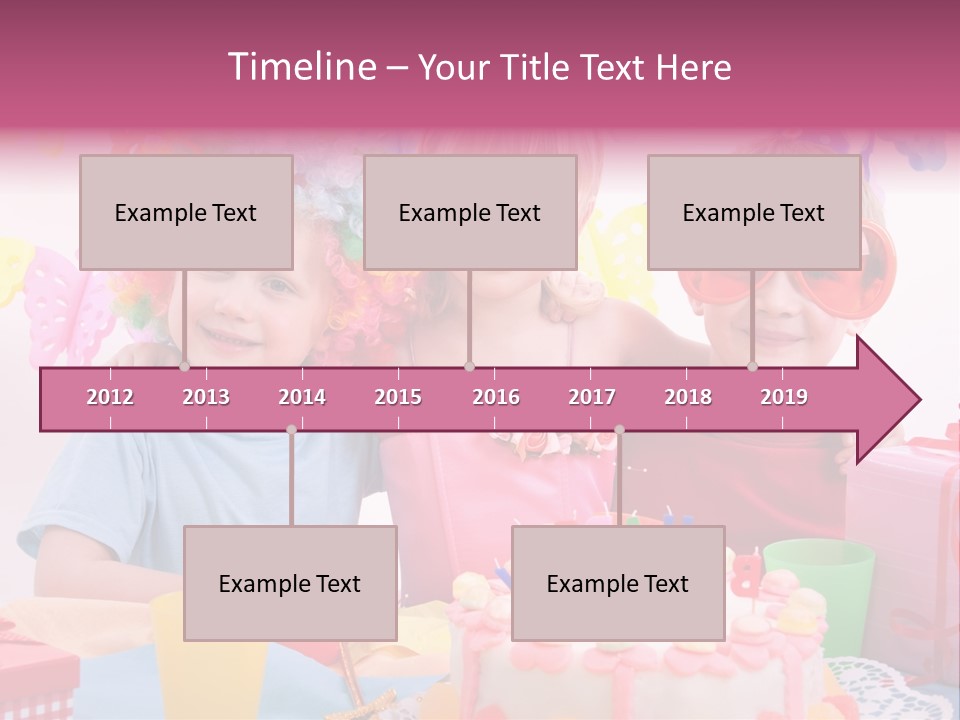 Timeline – Your Title Text Here

Example Text

Example Text

Example Text

2012 2013 2014 2015 2016 2017 2018 2019

Example Text

Example Text